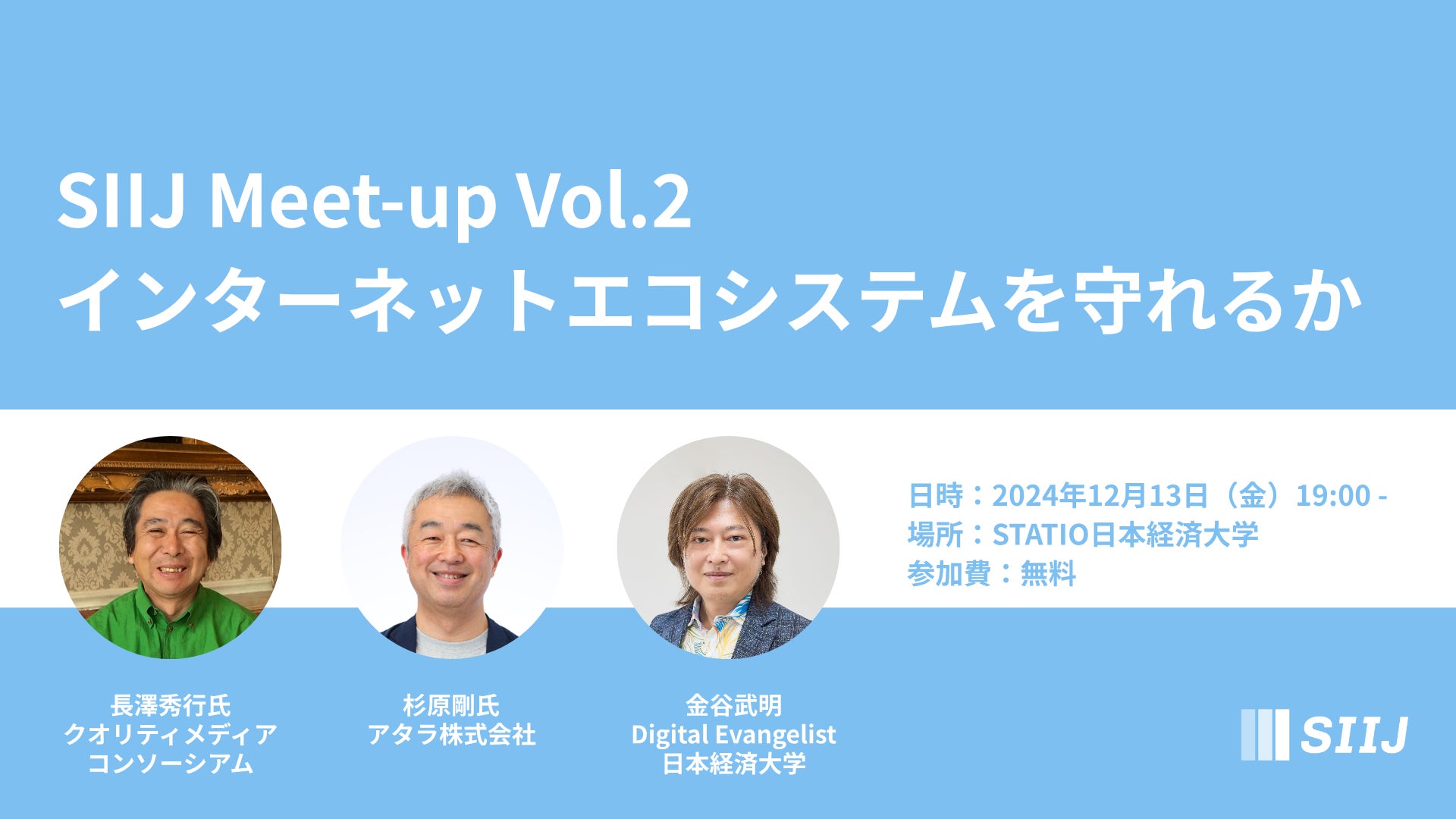 SIIJ Meet-up Vol.2
インターネットエコシステムを守れるか

日時：2024年12月13日（金）19:00 -
場所：STATIO日本経済大学
参加費：無料

長澤秀行氏
クオリティメディア
コンソーシアム

杉原剛氏
アタラ株式会社

金谷武明
Digital Evangelist
日本経済大学

SIIJ